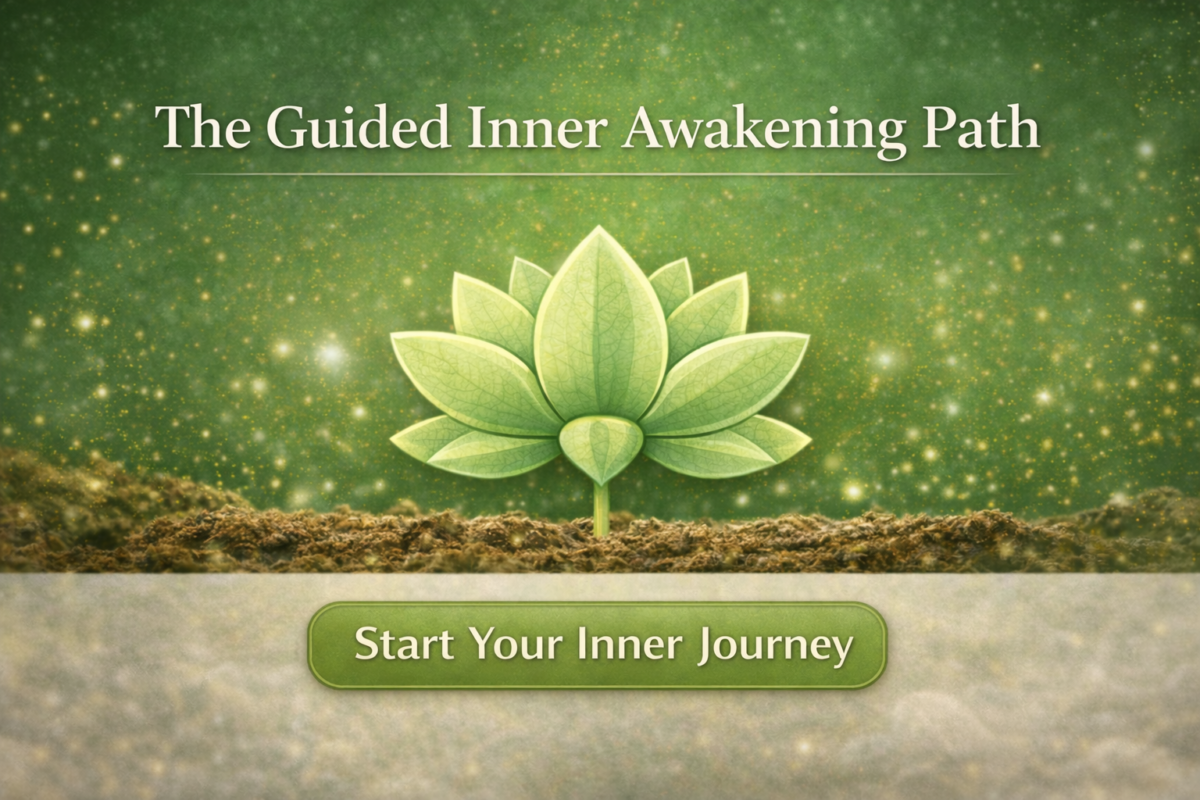 The Guided Inner Awakening Path

Start Your Inner Journey